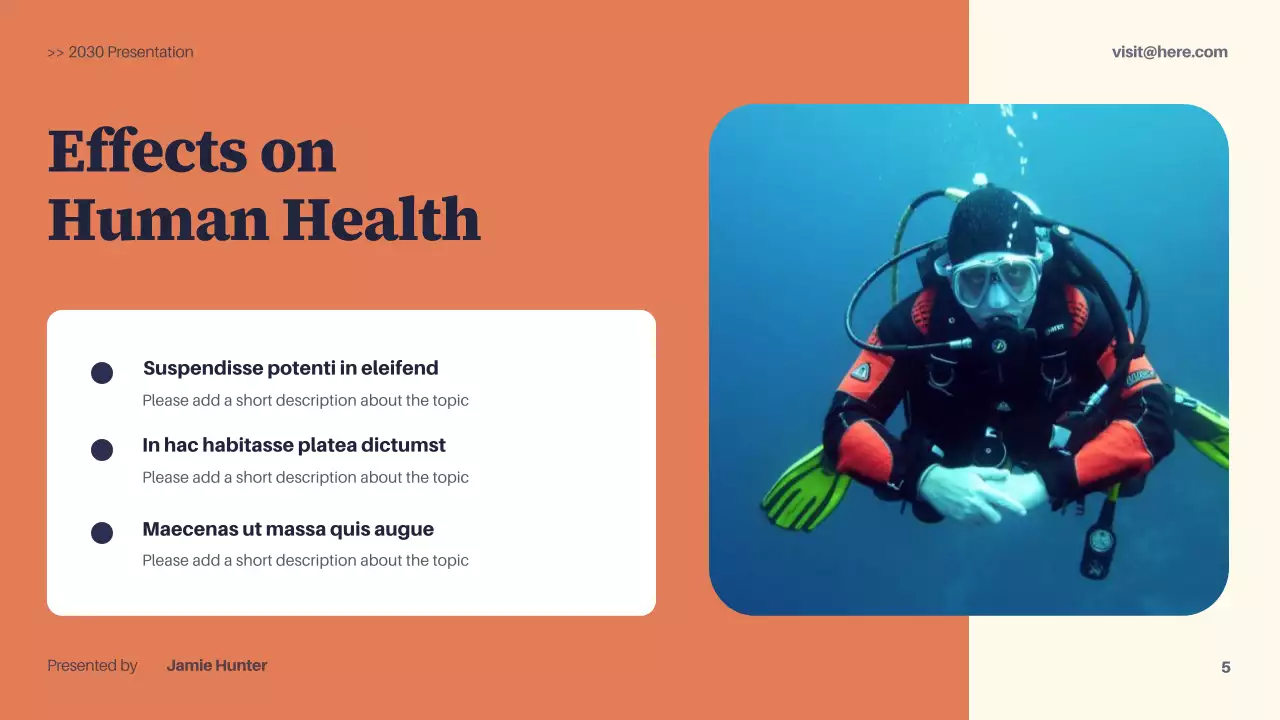 >> 2030 Presentation

visit@here.com

Effects on Human Health

Suspendisse potenti in eleifend

Please add a short description about the topic

In hac habitasse platea dictumst

Please add a short description about the topic

Maecenas ut massa quis augue

Please add a short description about the topic

Presented by Jamie Hunter

5